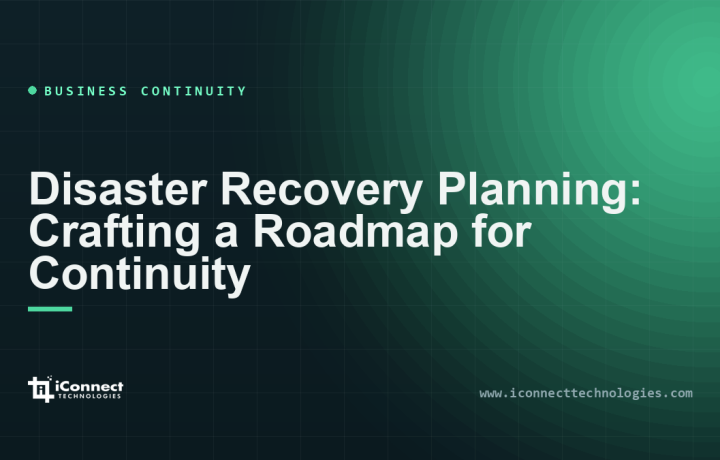 BUSINESS CONTINUITY

Disaster Recovery Planning: Crafting a Roadmap for Continuity

iConnect
TECHNOLOGIES

www.iconnecttechnologies.com